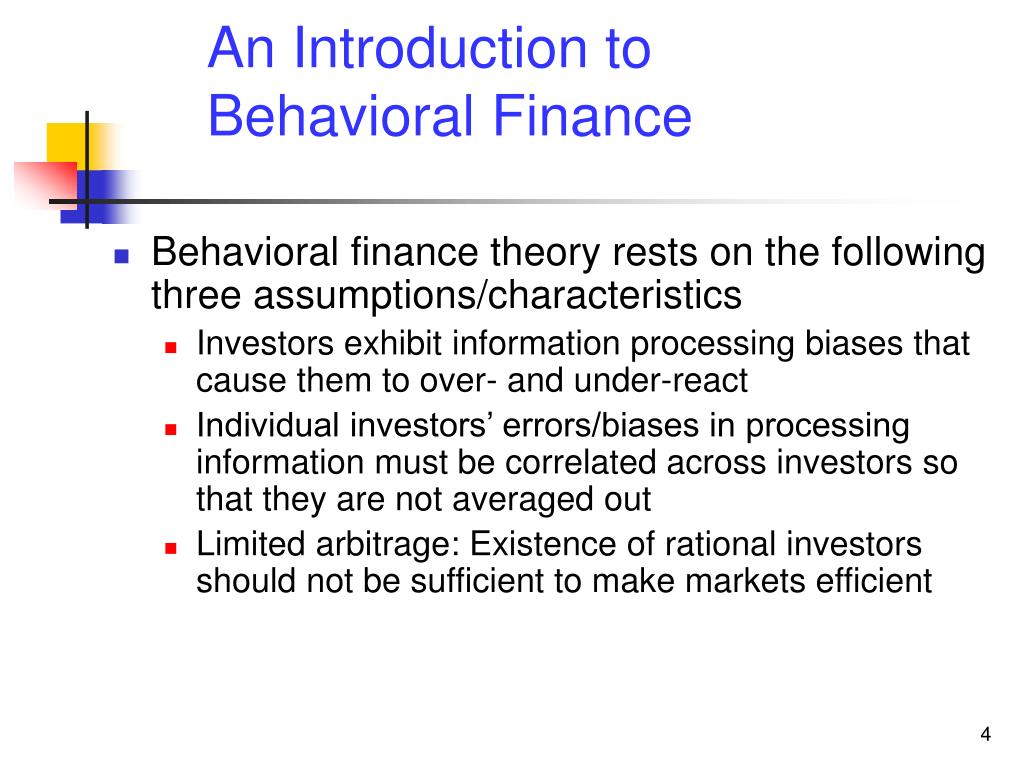 An Introduction to Behavioral Finance

Behavioral finance theory rests on the following three assumptions/characteristics

Investors exhibit information processing biases that cause them to over- and under-react

Individual investors’ errors/biases in processing information must be correlated across investors so that they are not averaged out

Limited arbitrage: Existence of rational investors should not be sufficient to make markets efficient

4